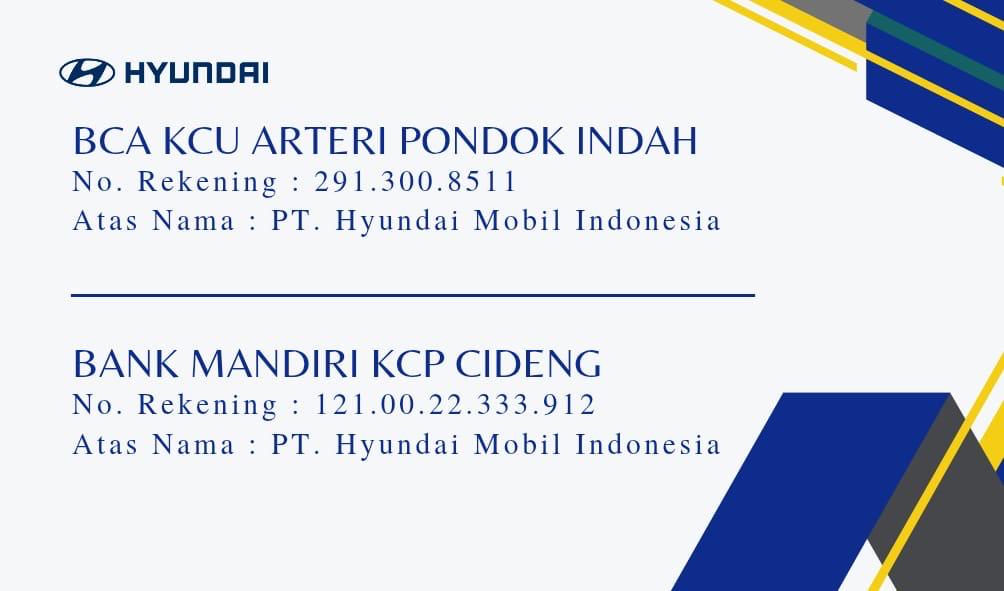 HYUNDAI

BCA KCU ARTERI PONDOK INDAH
No. Rekening : 291.300.8511
Atas Nama : PT. Hyundai Mobil Indonesia

BANK MANDIRI KCP CIDENG
No. Rekening : 121.00.22.333.912
Atas Nama : PT. Hyundai Mobil Indonesia